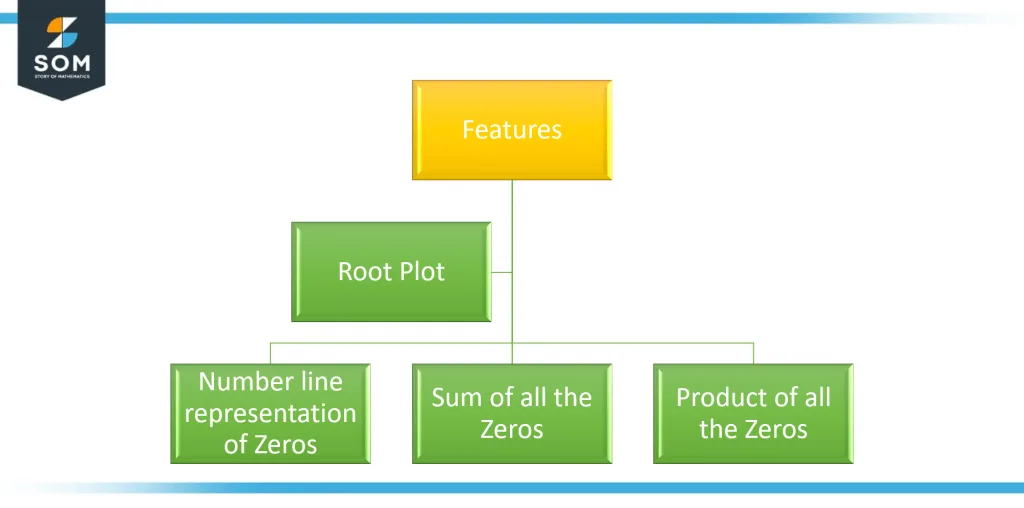 SOM
STORY OF MATHEMATICS

Features

Root Plot

Number line representation of Zeros

Sum of all the Zeros

Product of all the Zeros